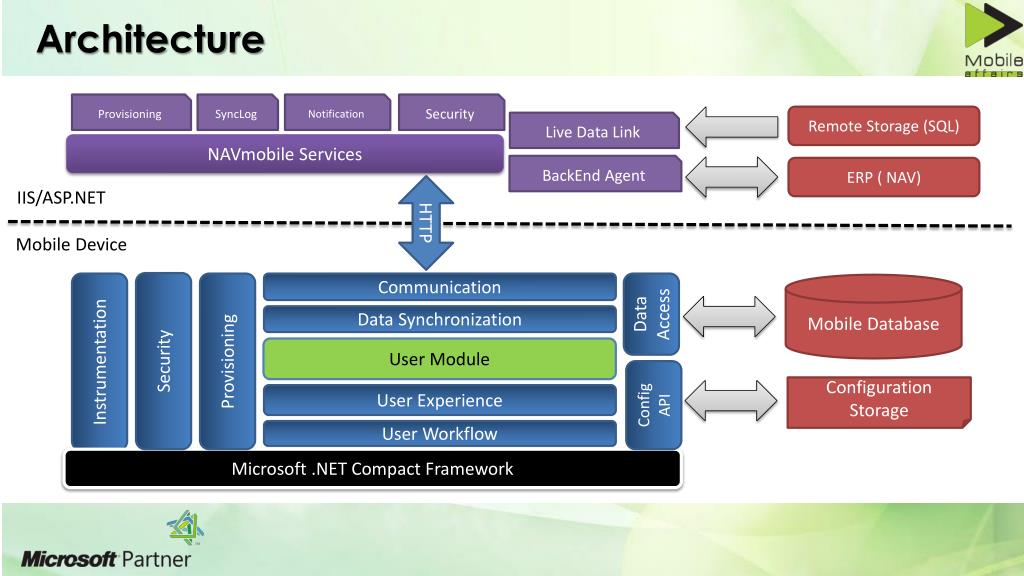 Architecture

Mobile affairs

Provisioning

SyncLog

Notification

Security

NAVmobile Services

Live Data Link

BackEnd Agent

Remote Storage (SQL)

ERP ( NAV)

IIS/ASP.NET

HTTP

Mobile Device

Instrumentation

Security

Provisioning

Communication

Data Synchronization

User Module

User Experience

User Workflow

Data Access

Config API

Mobile Database

Configuration Storage

Microsoft .NET Compact Framework

Microsoft Partner